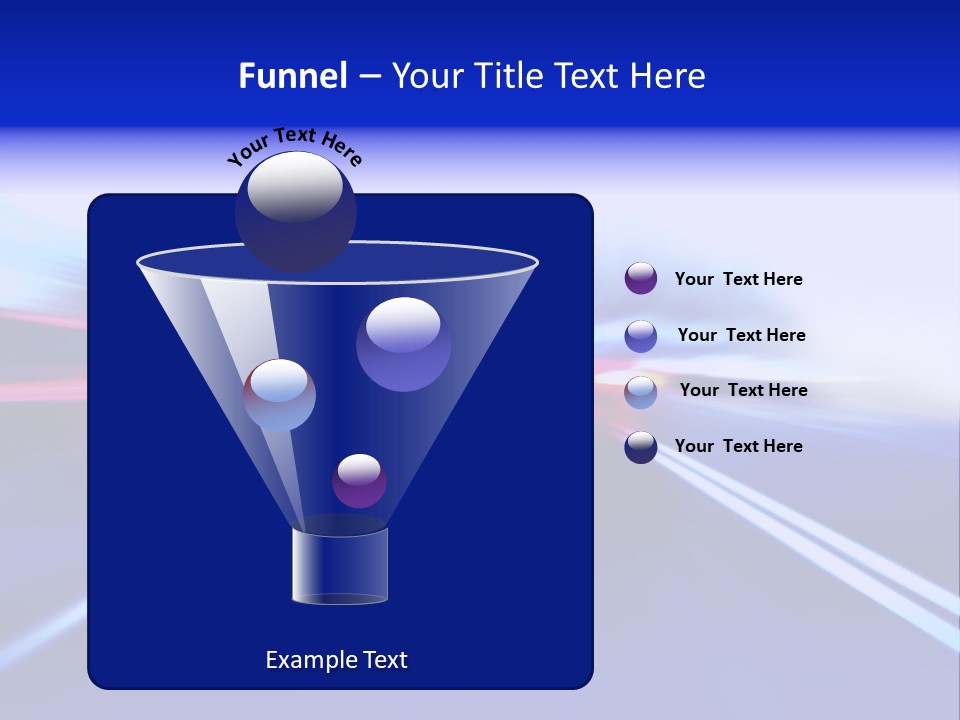 Funnel – Your Title Text Here

Your Text Here

Your Text Here

Your Text Here

Your Text Here

Your Text Here

Example Text